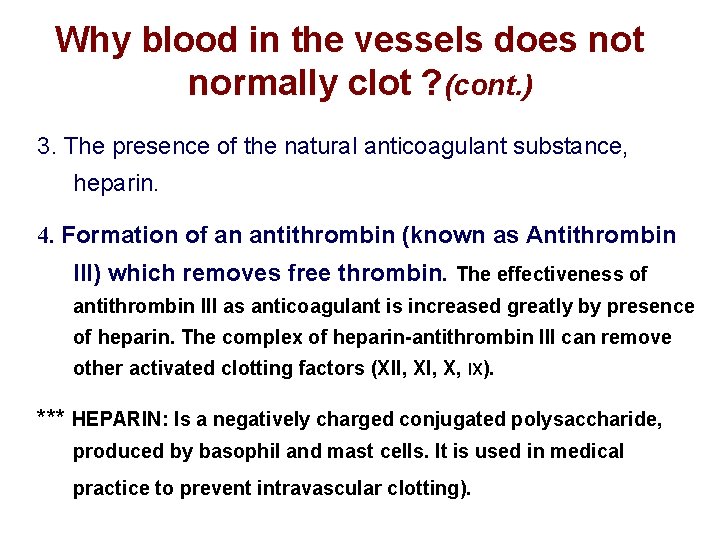 Why blood in the vessels does not normally clot ?(cont.)

3. The presence of the natural anticoagulant substance, heparin.

4. Formation of an antithrombin (known as Antithrombin III) which removes free thrombin. The effectiveness of antithrombin III as anticoagulant is increased greatly by presence of heparin. The complex of heparin-antithrombin III can remove other activated clotting factors (XII, XI, X, IX).

*** HEPARIN: Is a negatively charged conjugated polysaccharide, produced by basophil and mast cells. It is used in medical practice to prevent intravascular clotting).